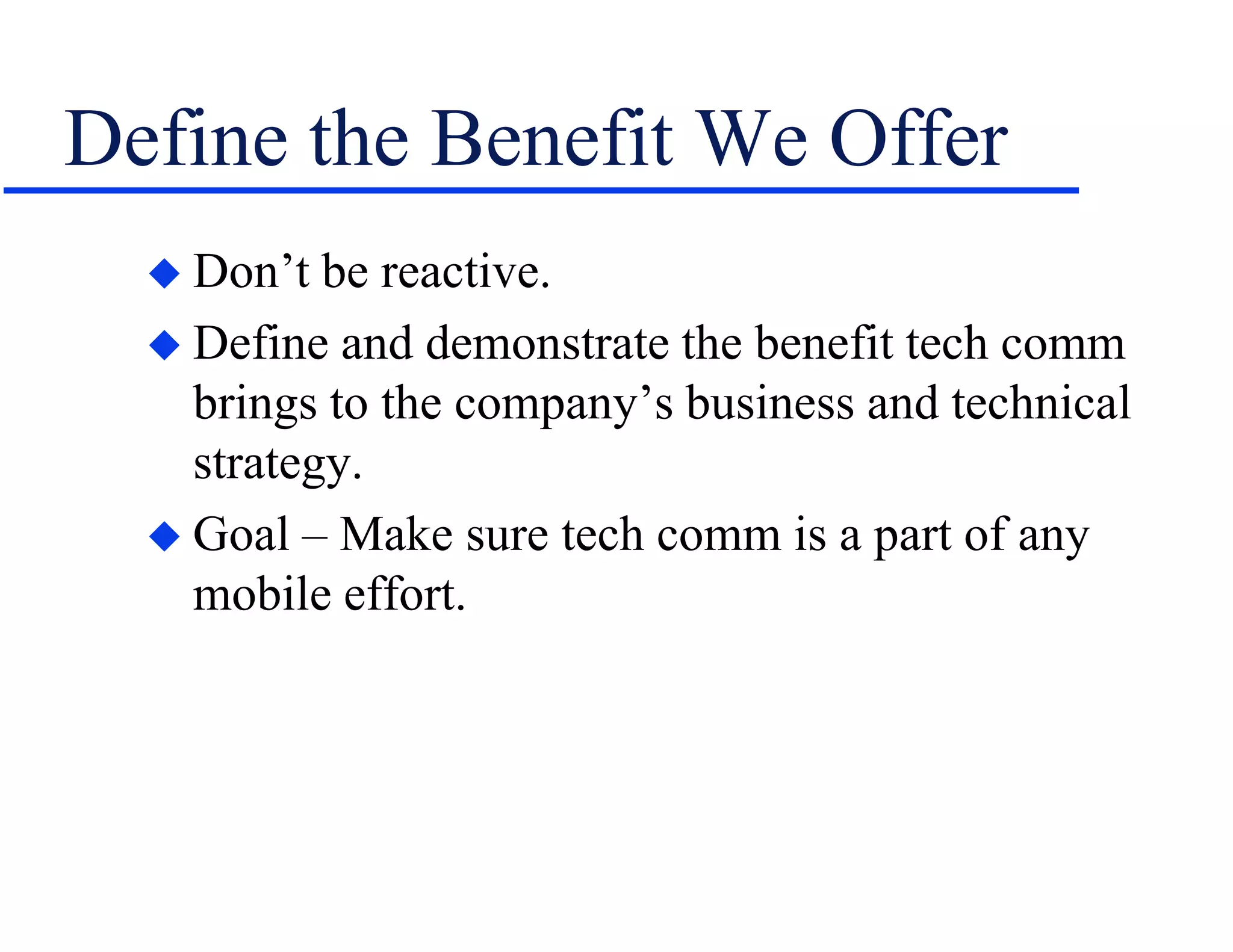 Define the Benefit We Offer

◆ Don’t be reactive.

◆ Define and demonstrate the benefit tech comm brings to the company’s business and technical strategy.

◆ Goal – Make sure tech comm is a part of any mobile effort.